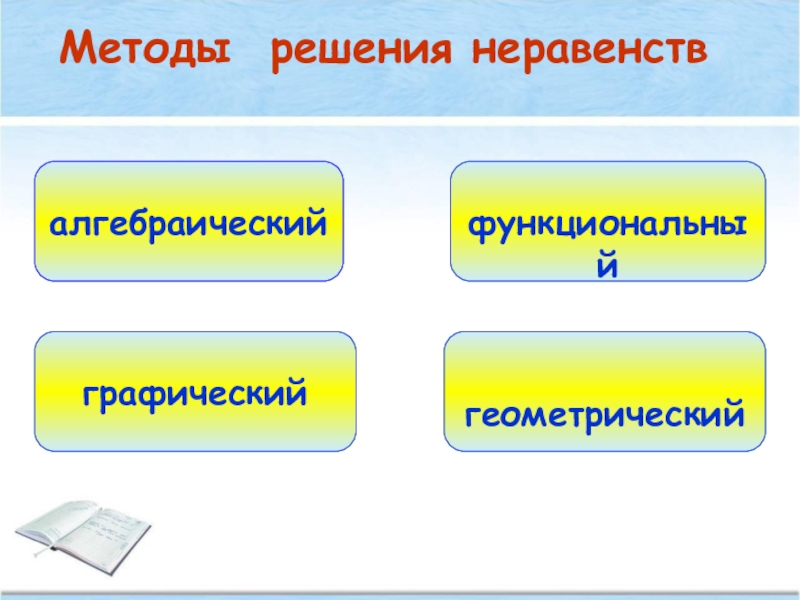 Методы решения неравенств

алгебраический

функциональный

графический

геометрический